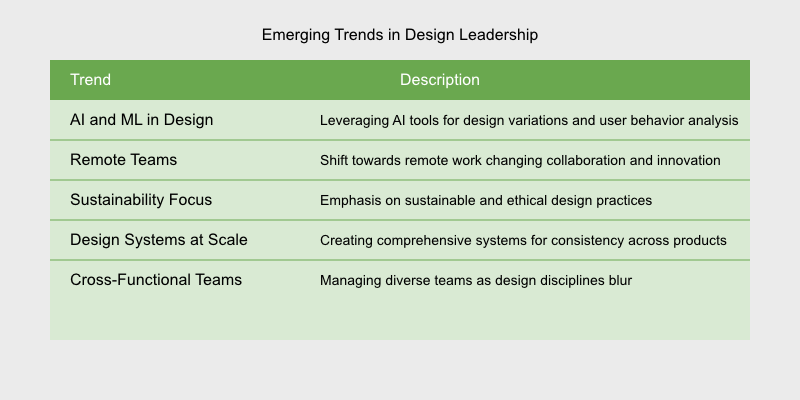 Emerging Trends in Design Leadership

| Trend | Description |
|---|---|
| AI and ML in Design | Leveraging AI tools for design variations and user behavior analysis |
| Remote Teams | Shift towards remote work changing collaboration and innovation |
| Sustainability Focus | Emphasis on sustainable and ethical design practices |
| Design Systems at Scale | Creating comprehensive systems for consistency across products |
| Cross-Functional Teams | Managing diverse teams as design disciplines blur |